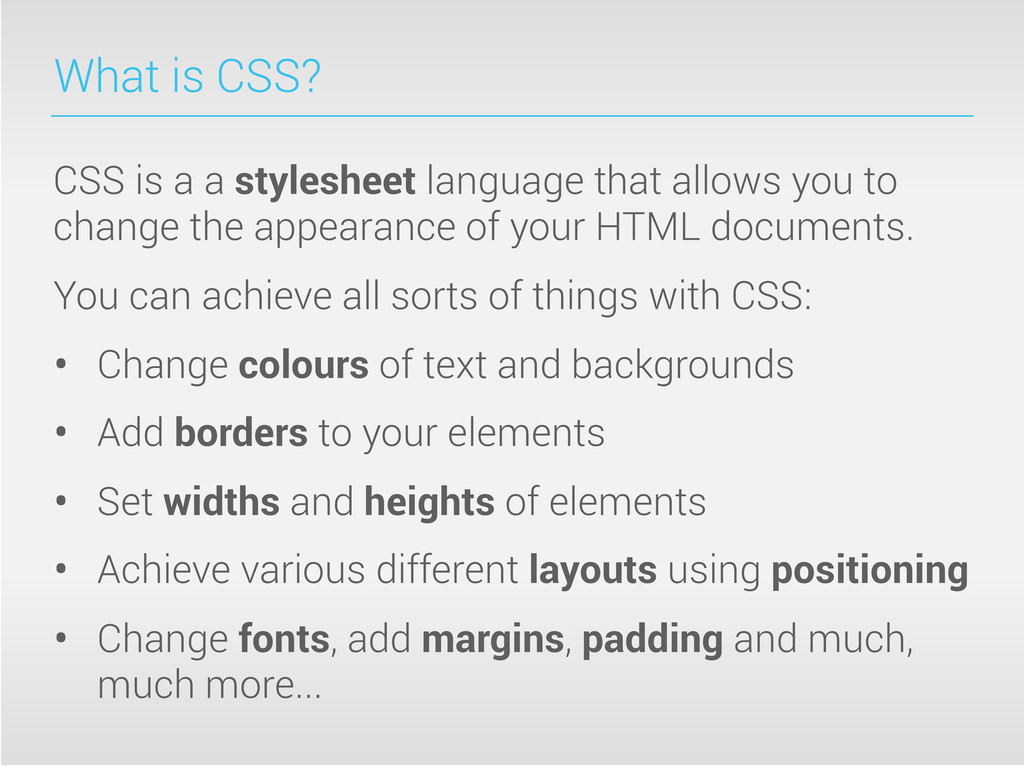 What is CSS?

CSS is a a stylesheet language that allows you to change the appearance of your HTML documents.

You can achieve all sorts of things with CSS:

• Change colours of text and backgrounds

• Add borders to your elements

• Set widths and heights of elements

• Achieve various different layouts using positioning

• Change fonts, add margins, padding and much, much more...